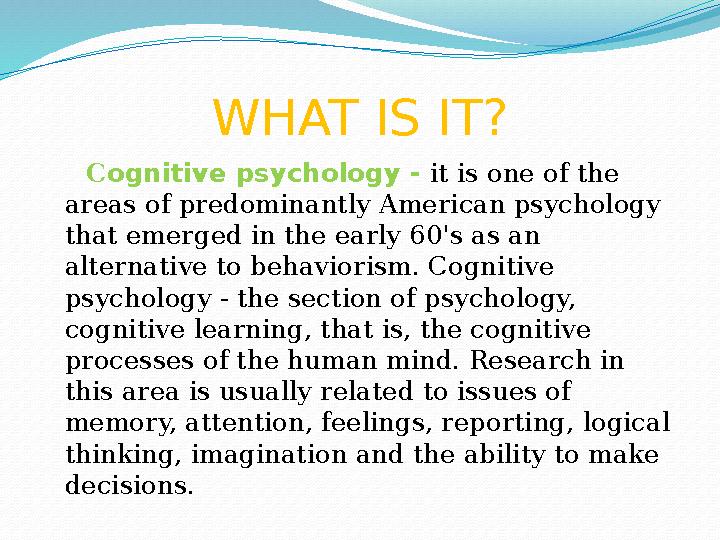 WHAT IS IT?

Cognitive psychology - it is one of the areas of predominantly American psychology that emerged in the early 60's as an alternative to behaviorism. Cognitive psychology - the section of psychology, cognitive learning, that is, the cognitive processes of the human mind. Research in this area is usually related to issues of memory, attention, feelings, reporting, logical thinking, imagination and the ability to make decisions.